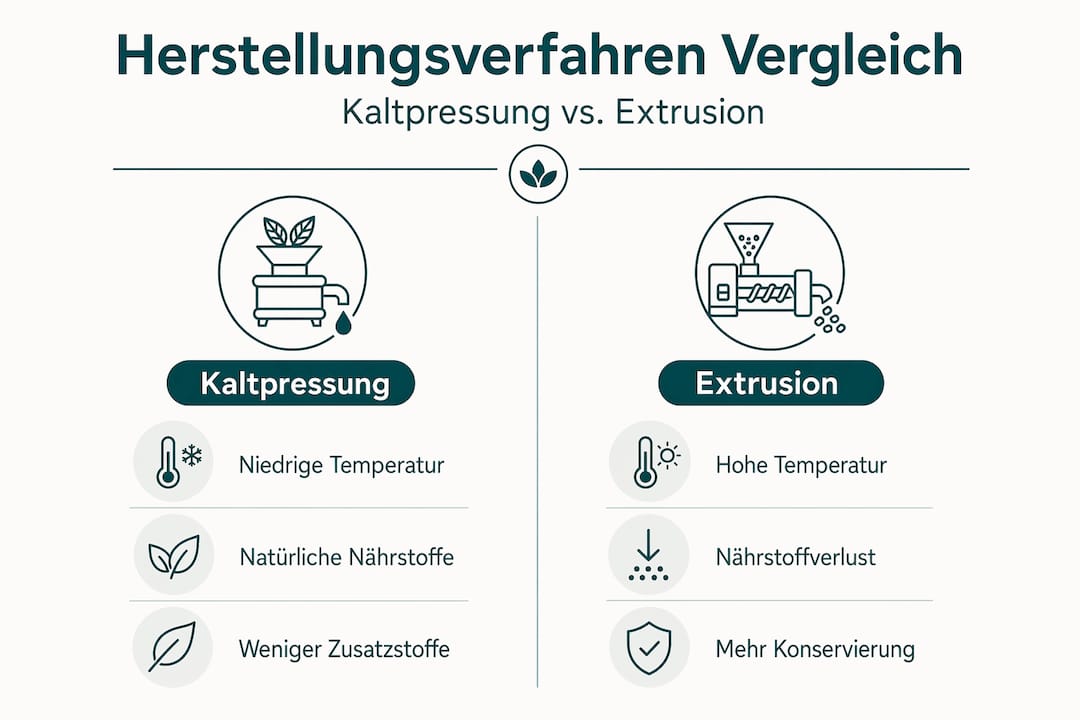 Herstellungsverfahren Vergleich

Kaltpressung vs. Extrusion

Kaltpressung

Niedrige Temperatur

Natürliche Nährstoffe

Weniger Zusatzstoffe

Extrusion

Hohe Temperatur

Nährstoffverlust

Mehr Konservierung